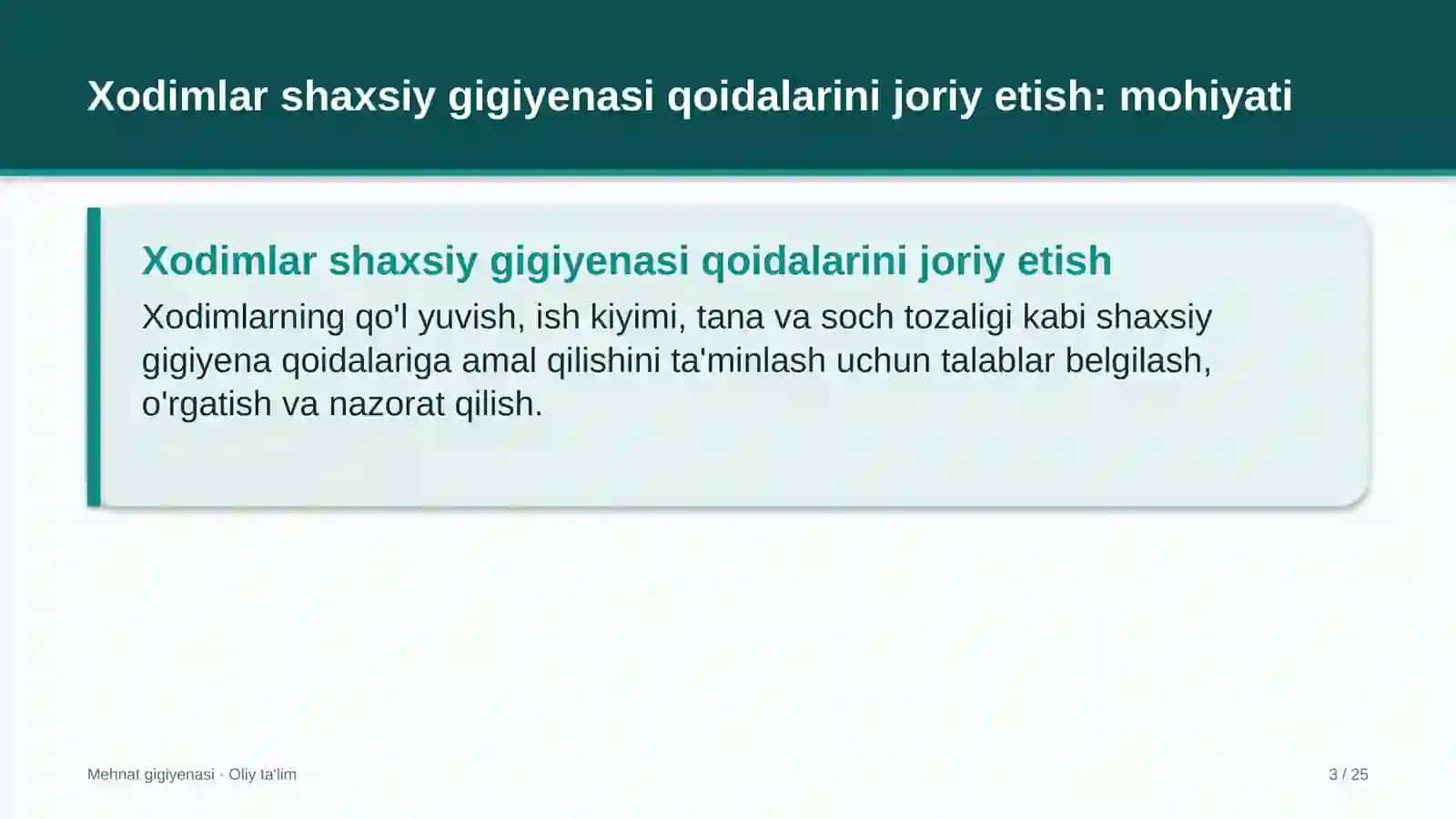 Xodimlar shaxsiy gigiyenasi qoidalarini joriy etish: mohiyati

Xodimlar shaxsiy gigiyenasi qoidalarini joriy etish

Xodimlarning qo'l yuvish, ish kiyimi, tana va soch tozaligi kabi shaxsiy gigiyena qoidalariga amal qilishini ta'minlash uchun talablar belgilash, o'rgatish va nazorat qilish.

Mehnat gigiyenasi · Oliy ta'lim

3 / 25